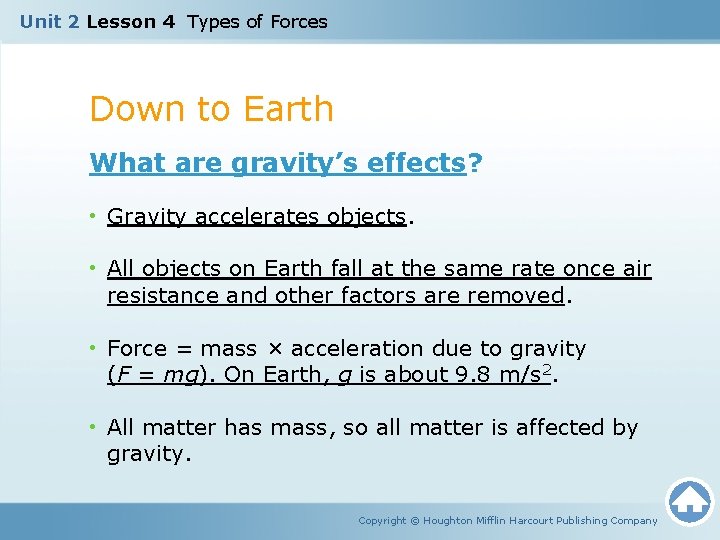 Unit 2 Lesson 4 Types of Forces

Down to Earth

What are gravity's effects?

• Gravity accelerates objects.

• All objects on Earth fall at the same rate once air resistance and other factors are removed.

• Force = mass × acceleration due to gravity ($F = mg$). On Earth, $g$ is about 9.8 m/s$^2$.

• All matter has mass, so all matter is affected by gravity.

Copyright © Houghton Mifflin Harcourt Publishing Company